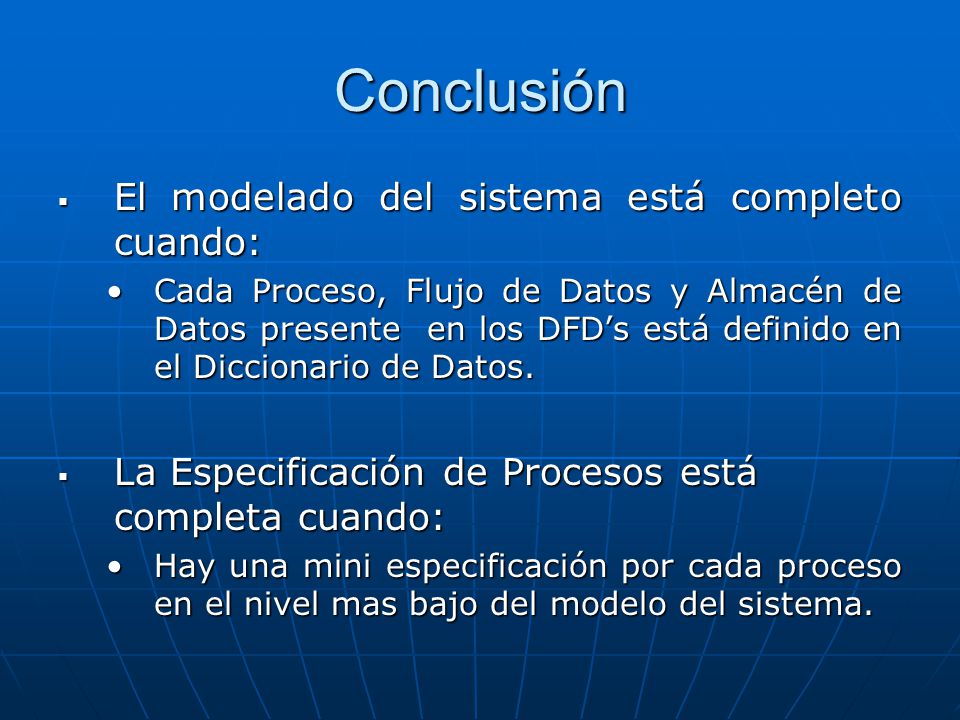 Conclusión

▪ El modelado del sistema está completo cuando:

• Cada Proceso, Flujo de Datos y Almacén de Datos presente en los DFD’s está definido en el Diccionario de Datos.

▪ La Especificación de Procesos está completa cuando:

• Hay una mini especificación por cada proceso en el nivel mas bajo del modelo del sistema.